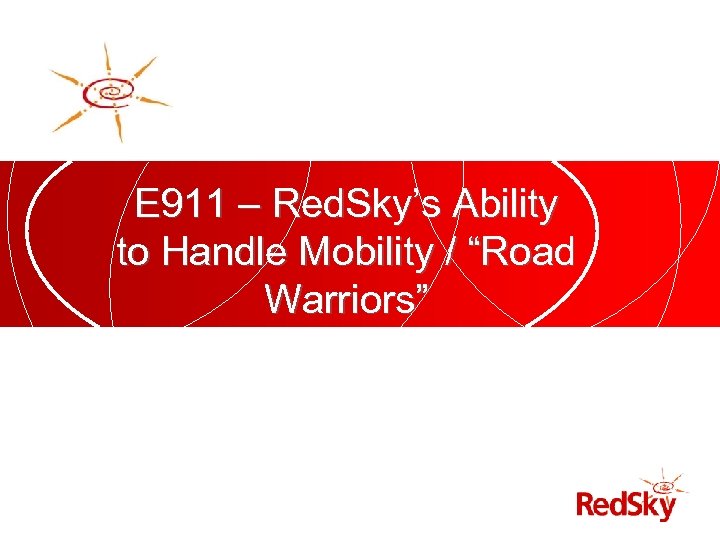 E911 – RedSky's Ability to Handle Mobility / "Road Warriors"

RedSky